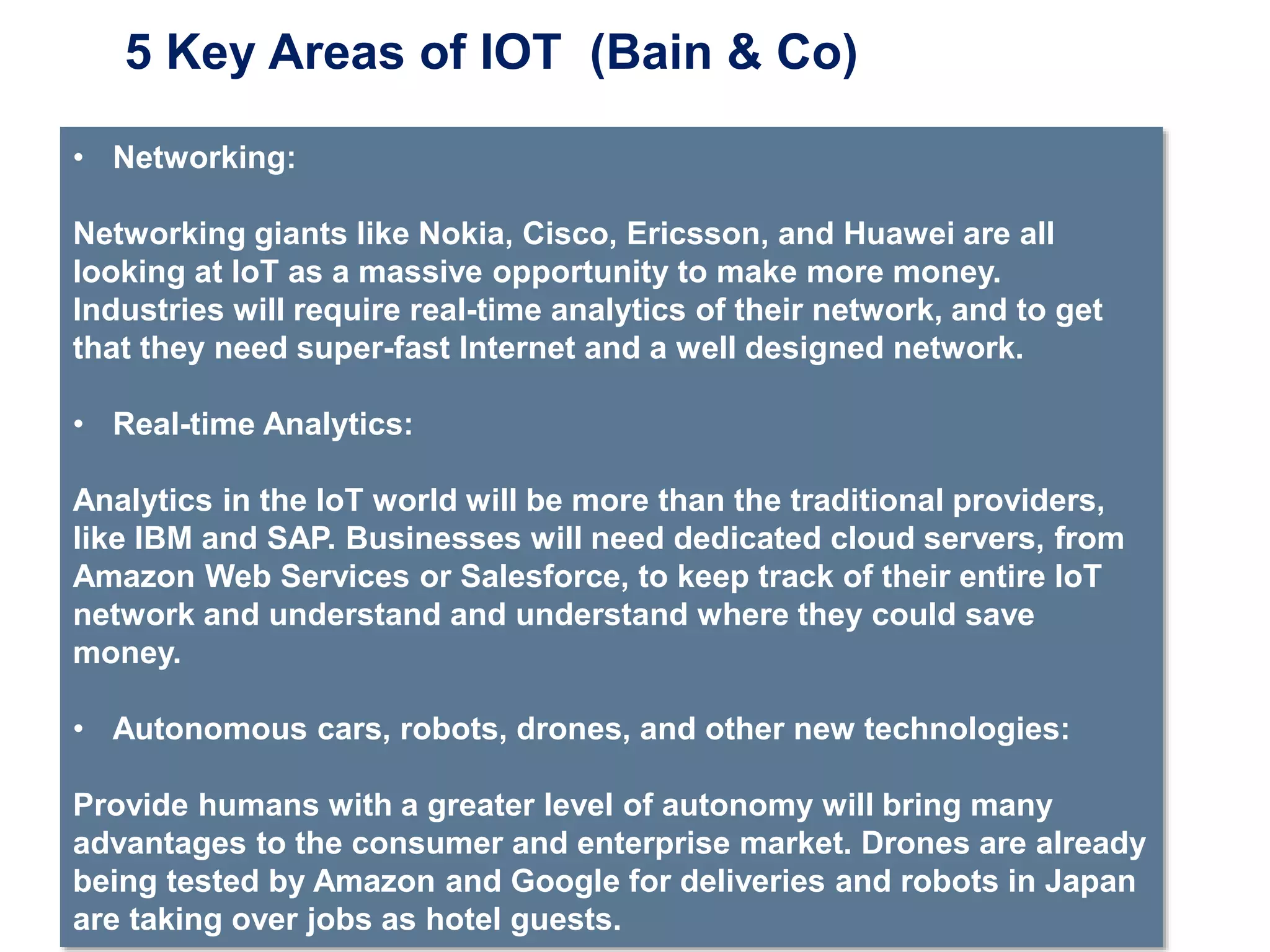 5 Key Areas of IOT (Bain & Co)

• Networking:

Networking giants like Nokia, Cisco, Ericsson, and Huawei are all looking at IoT as a massive opportunity to make more money. Industries will require real-time analytics of their network, and to get that they need super-fast Internet and a well designed network.

• Real-time Analytics:

Analytics in the IoT world will be more than the traditional providers, like IBM and SAP. Businesses will need dedicated cloud servers, from Amazon Web Services or Salesforce, to keep track of their entire IoT network and understand and understand where they could save money.

• Autonomous cars, robots, drones, and other new technologies:

Provide humans with a greater level of autonomy will bring many advantages to the consumer and enterprise market. Drones are already being tested by Amazon and Google for deliveries and robots in Japan are taking over jobs as hotel guests.